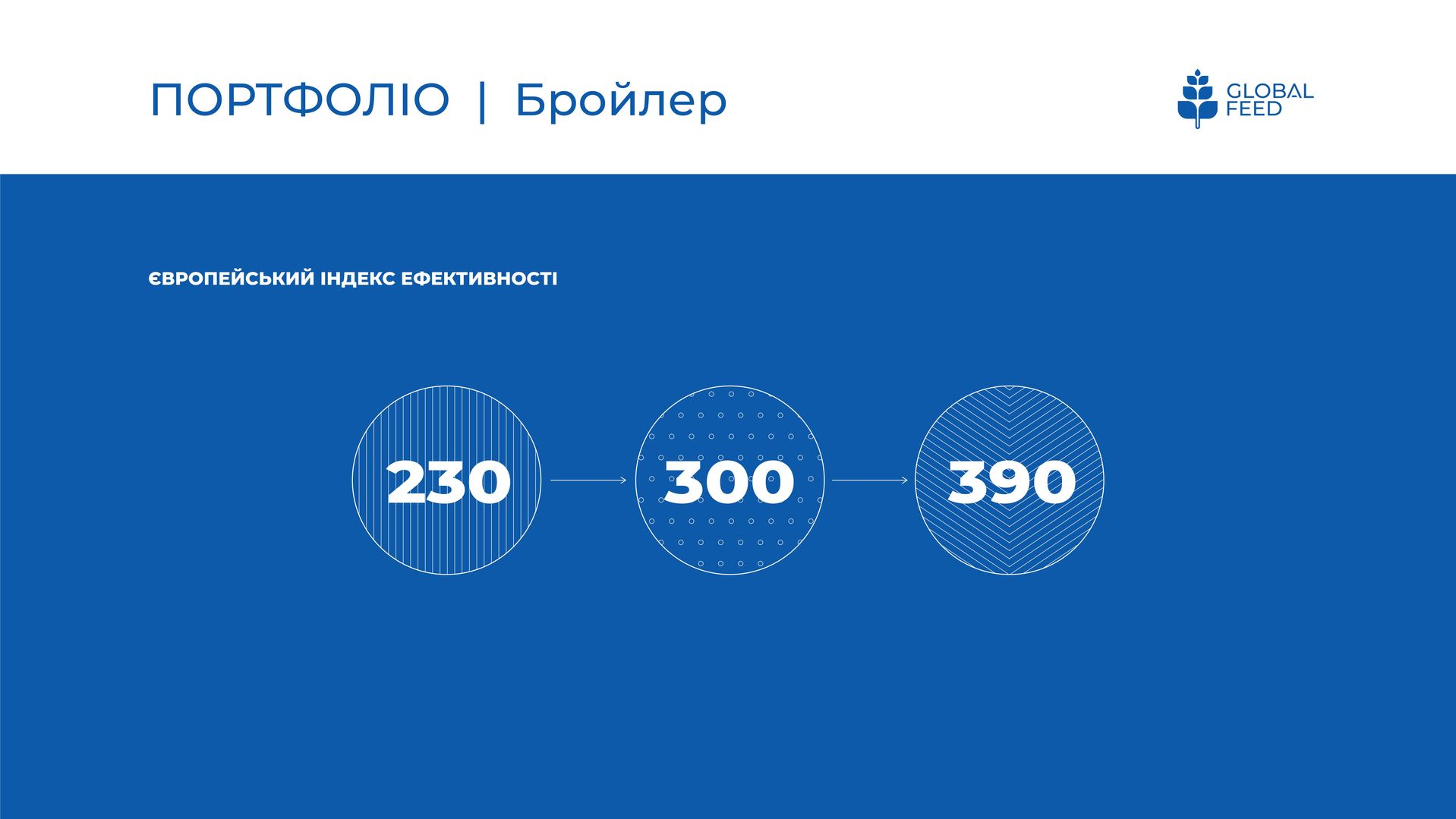 ПОРТФОЛІО | Бройлер

GLOBAL FEED

ЄВРОПЕЙСЬКИЙ ІНДЕКС ЕФЕКТИВНОСТІ

230

300

390